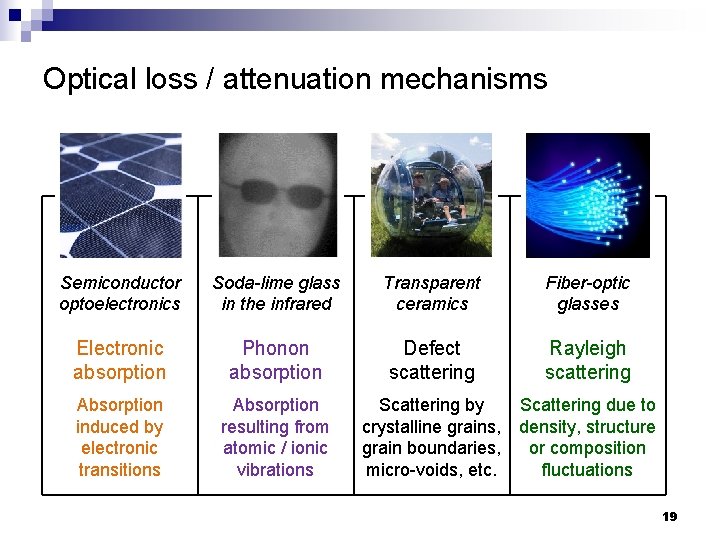 Optical loss / attenuation mechanisms

Semiconductor optoelectronics

Electronic absorption

Absorption induced by electronic transitions

Soda-lime glass in the infrared

Phonon absorption

Absorption resulting from atomic / ionic vibrations

Transparent ceramics

Defect scattering

Scattering by crystalline grains, grain boundaries, micro-voids, etc.

Fiber-optic glasses

Rayleigh scattering

Scattering due to density, structure or composition fluctuations

19